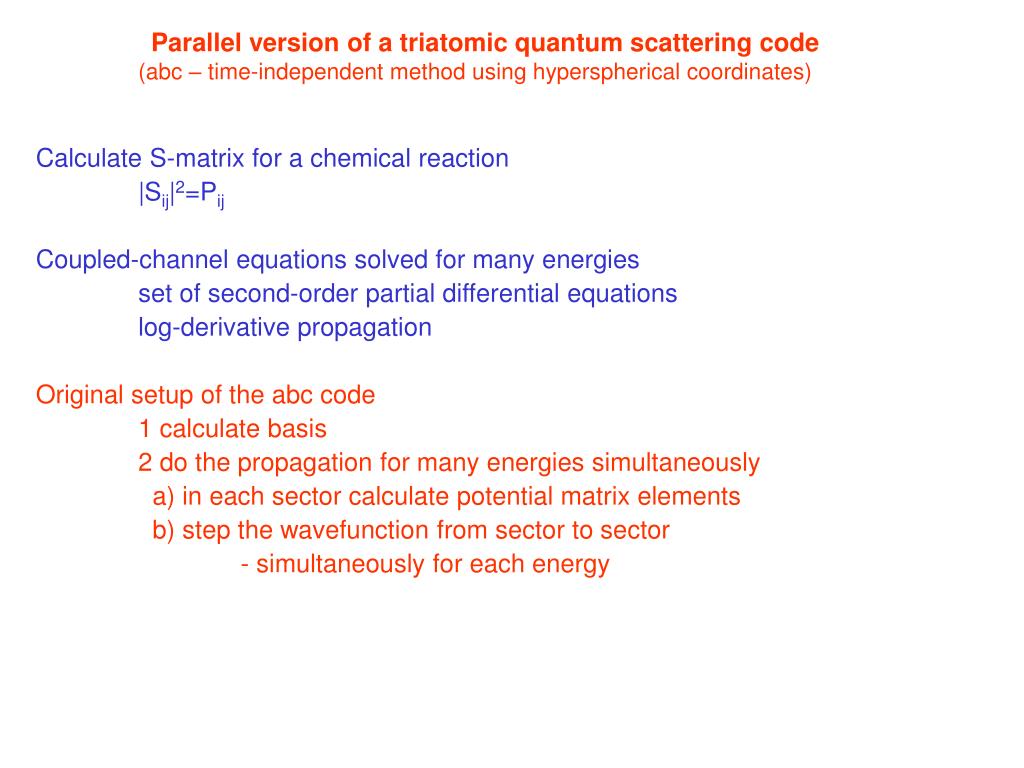 Parallel version of a triatomic quantum scattering code
(abc – time-independent method using hyperspherical coordinates)

Calculate S-matrix for a chemical reaction
$|S_{ij}|^2=P_{ij}$

Coupled-channel equations solved for many energies
set of second-order partial differential equations
log-derivative propagation

Original setup of the abc code
1 calculate basis
2 do the propagation for many energies simultaneously
a) in each sector calculate potential matrix elements
b) step the wavefunction from sector to sector
- simultaneously for each energy